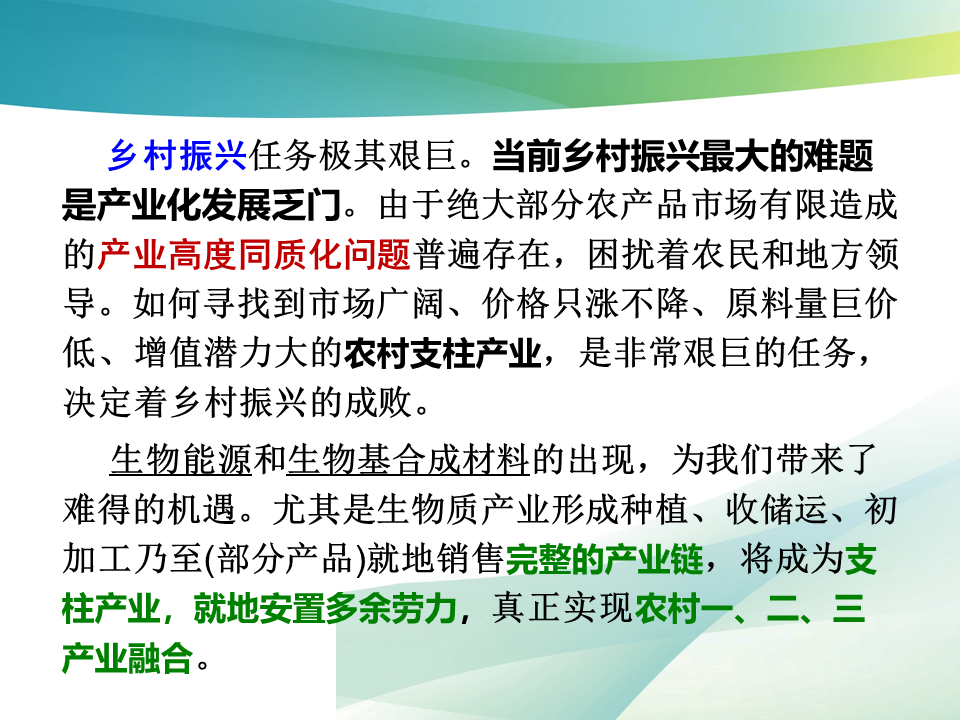 乡村振兴任务极其艰巨。当前乡村振兴最大的难题是产业化发展乏门。由于绝大部分农产品市场有限造成的产业高度同质化问题普遍存在，困扰着农民和地方领导。如何寻找到市场广阔、价格只涨不降、原料量巨价低、增值潜力大的农村支柱产业，是非常艰巨的任务，决定着乡村振兴的成败。

生物能源和生物基合成材料的出现，为我们带来了难得的机遇。尤其是生物质产业形成种植、收储运、初加工乃至(部分产品)就地销售完整的产业链，将成为支柱产业，就地安置多余劳力，真正实现农村一、二、三产业融合。